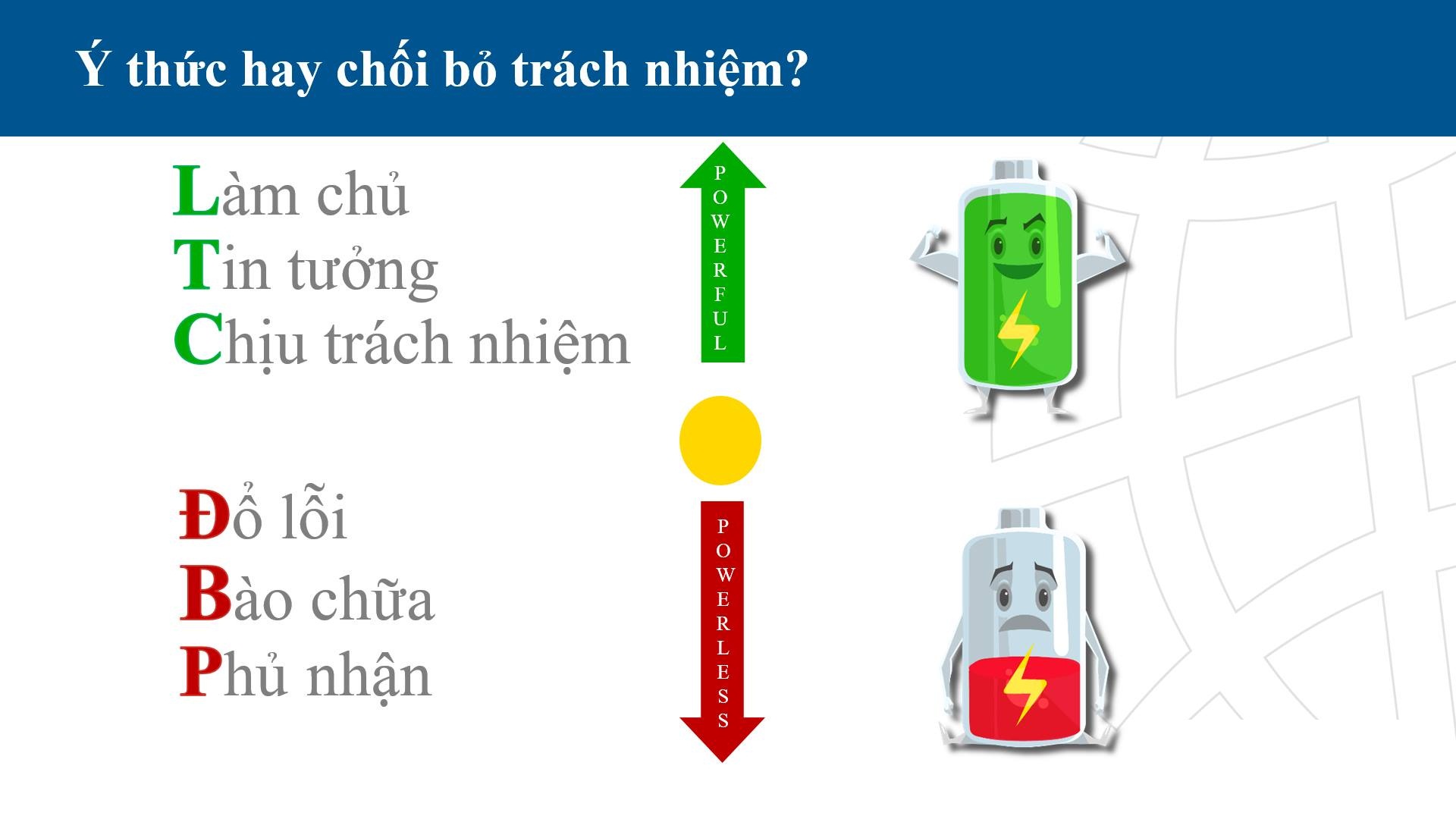 Ý thức hay chối bỏ trách nhiệm?

Làm chủ
Tin tưởng
Chịu trách nhiệm

POWERFUL

Đổ lỗi
Bào chữa
Phủ nhận

POWERLESS